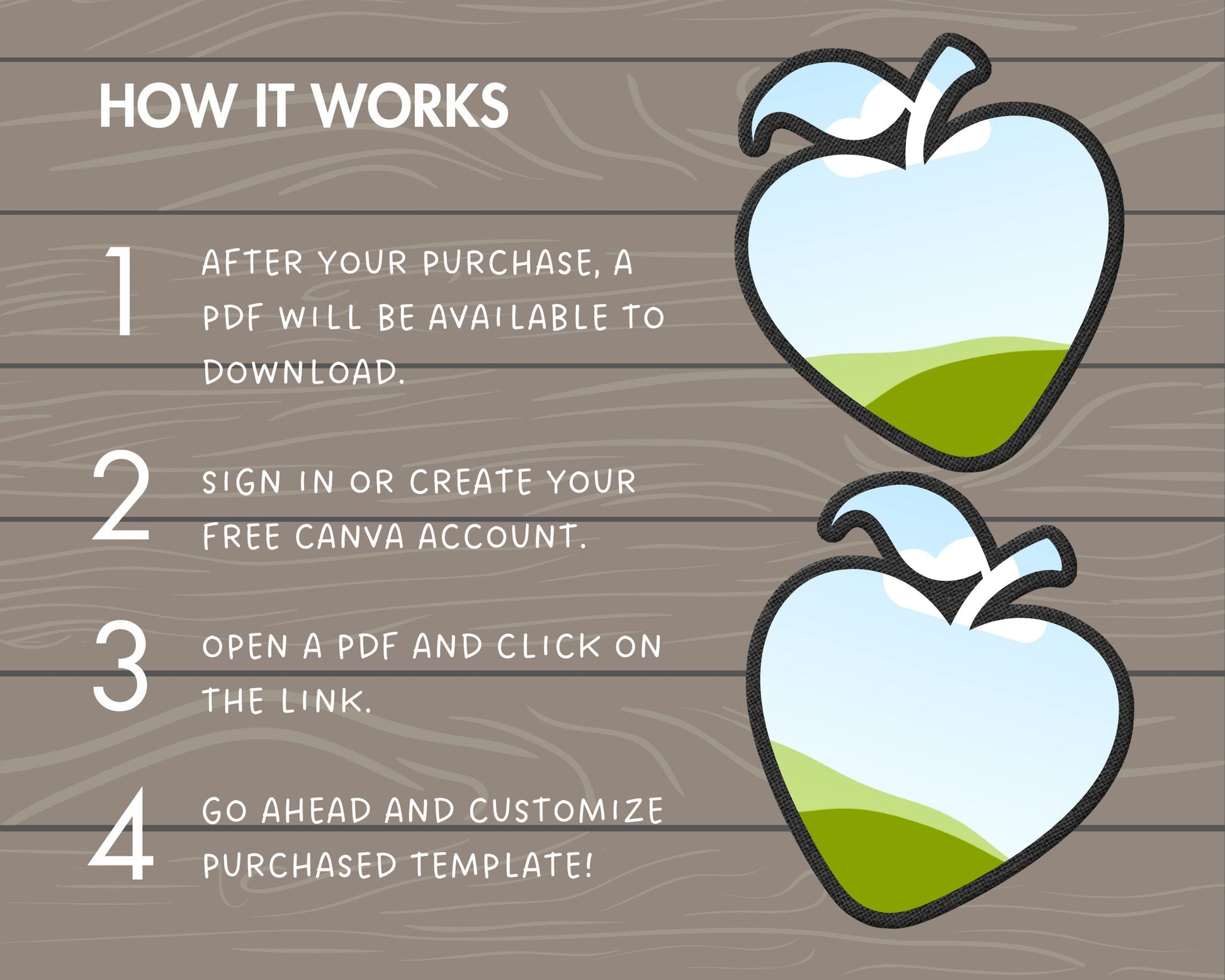 HOW IT WORKS

1 AFTER YOUR PURCHASE, A PDF WILL BE AVAILABLE TO DOWNLOAD.

2 SIGN IN OR CREATE YOUR FREE CANVA ACCOUNT.

3 OPEN A PDF AND CLICK ON THE LINK.

4 GO AHEAD AND CUSTOMIZE PURCHASED TEMPLATE!